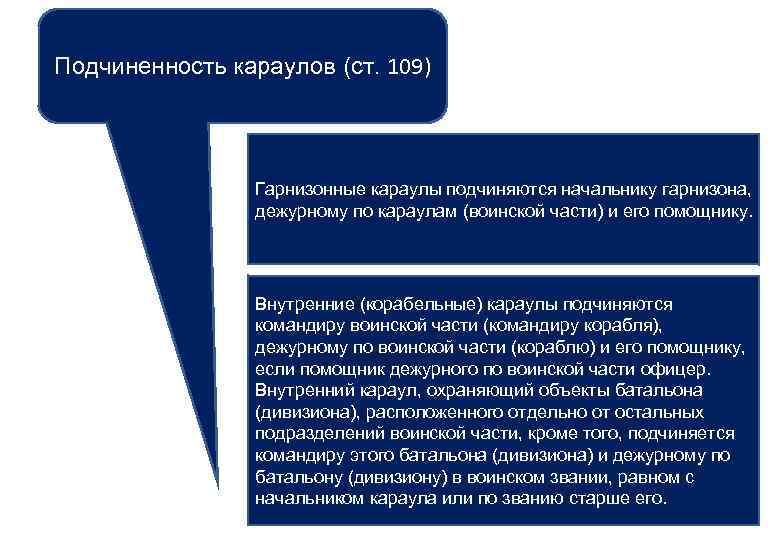 Подчиненность караулов (ст. 109)

Гарнизонные караулы подчиняются начальнику гарнизона, дежурному по караулам (воинской части) и его помощнику.

Внутренние (корабельные) караулы подчиняются командиру воинской части (командиру корабля), дежурному по воинской части (кораблю) и его помощнику, если помощник дежурного по воинской части офицер. Внутренний караул, охраняющий объекты батальона (дивизиона), расположенного отдельно от остальных подразделений воинской части, кроме того, подчиняется командиру этого батальона (дивизиона) и дежурному по батальону (дивизиону) в воинском звании, равном с начальником караула или по званию старше его.